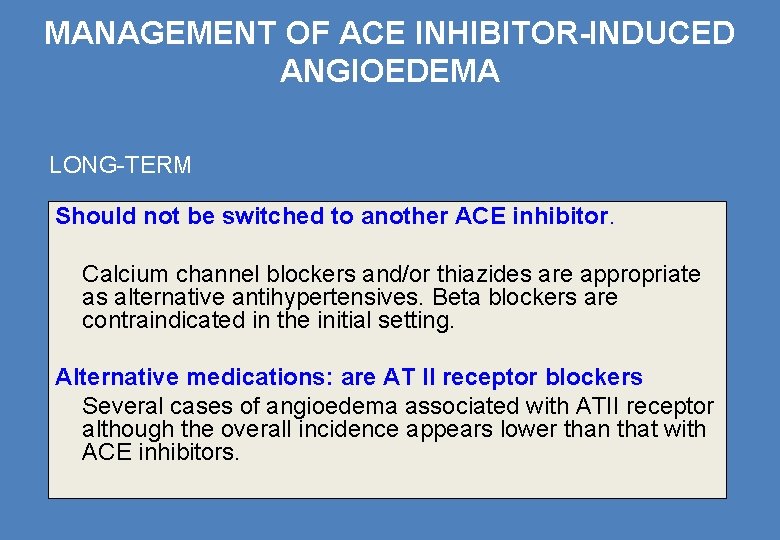 MANAGEMENT OF ACE INHIBITOR-INDUCED ANGIOEDEMA

LONG-TERM

Should not be switched to another ACE inhibitor.

Calcium channel blockers and/or thiazides are appropriate as alternative antihypertensives. Beta blockers are contraindicated in the initial setting.

Alternative medications: are AT II receptor blockers

Several cases of angioedema associated with ATII receptor although the overall incidence appears lower than that with ACE inhibitors.